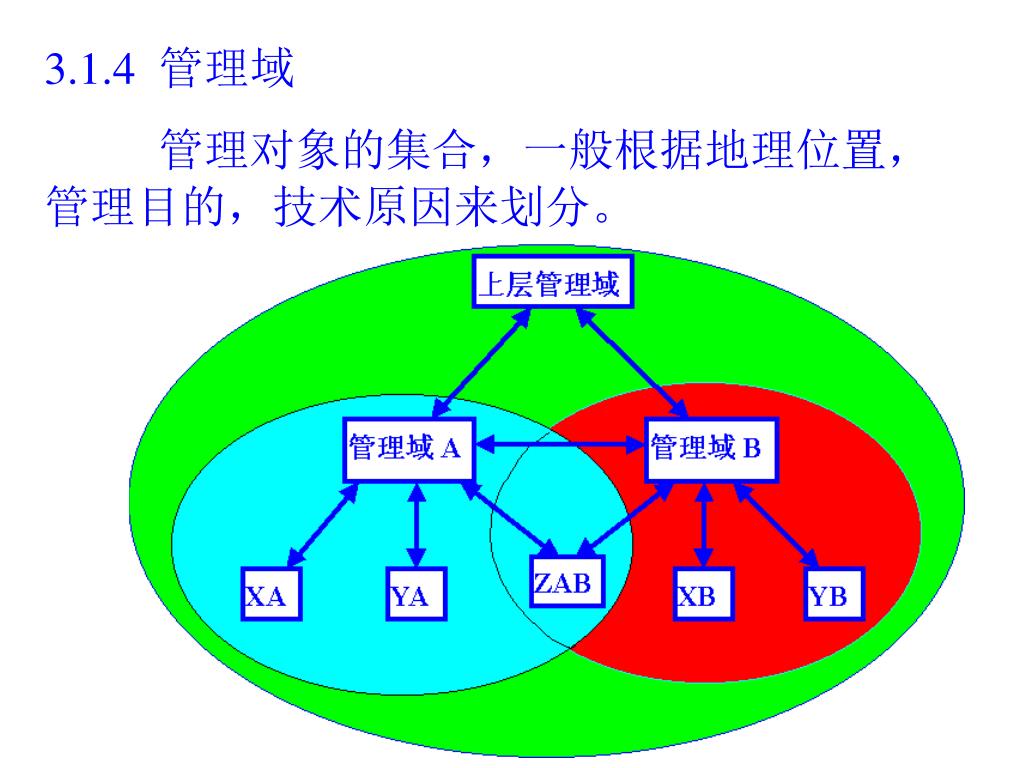 3.1.4 管理域

管理对象的集合，一般根据地理位置，管理目的，技术原因来划分。

上层管理域

管理域 A

管理域 B

XA

YA

ZAB

XB

YB